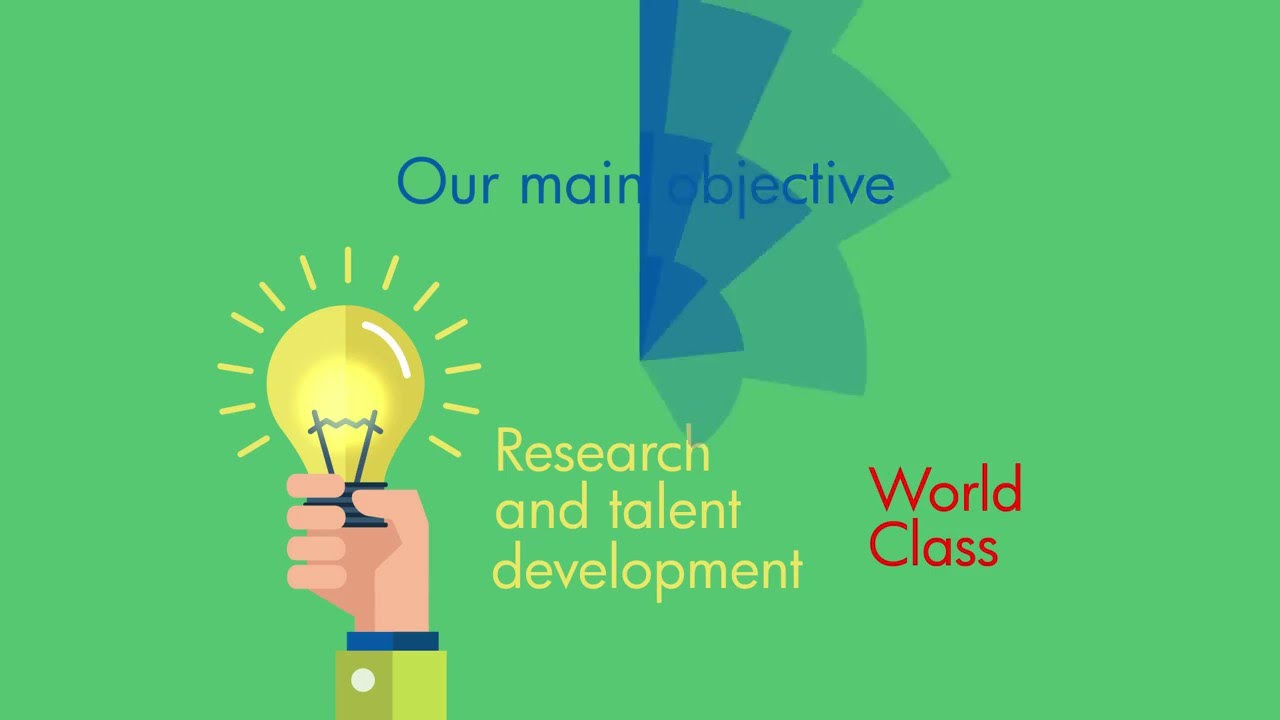 Our main objective

Research and talent development

World Class